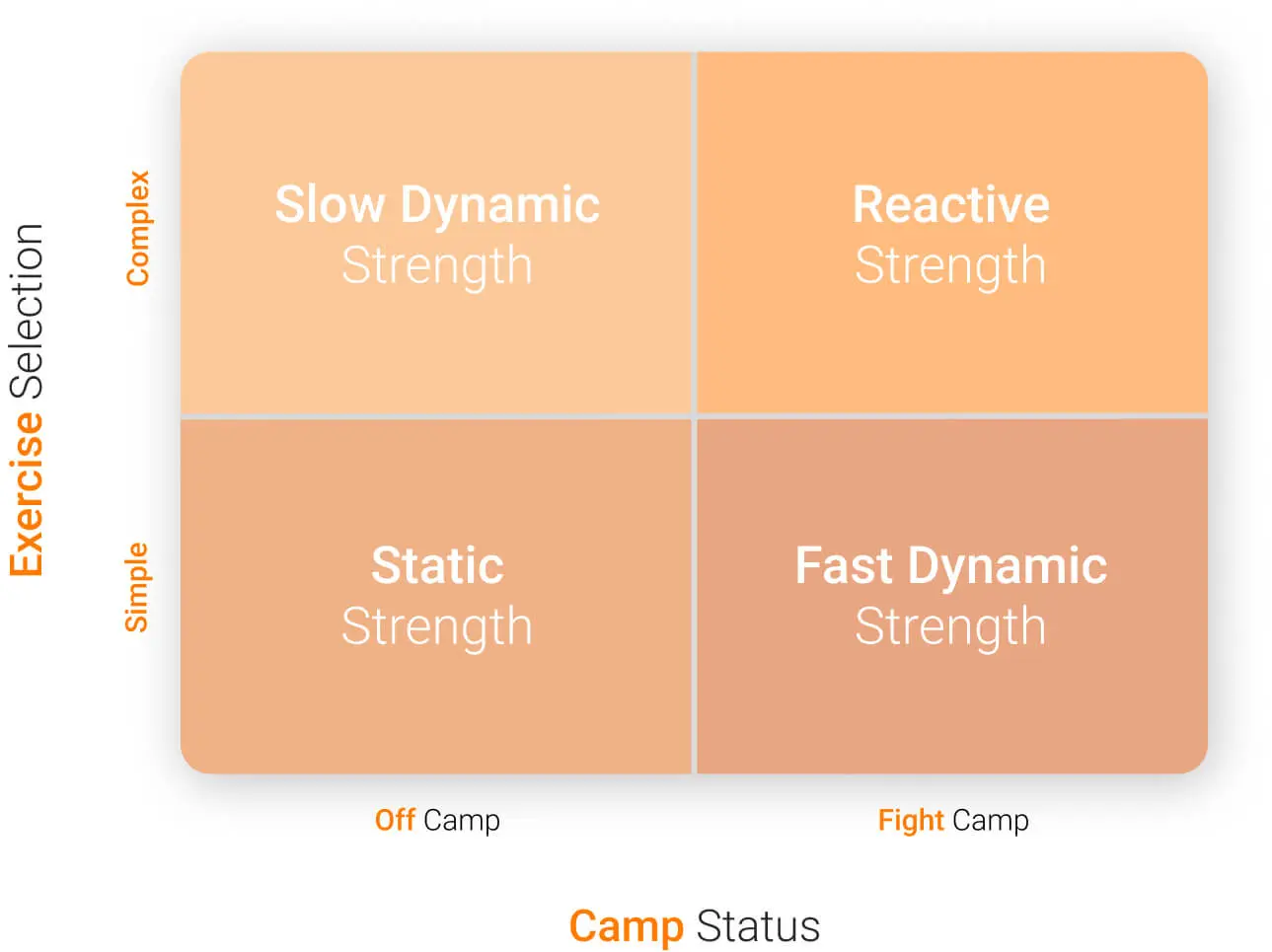 Exercise Selection

Complex

Simple

Slow Dynamic
Strength

Reactive
Strength

Static
Strength

Fast Dynamic
Strength

Off Camp

Fight Camp

Camp Status